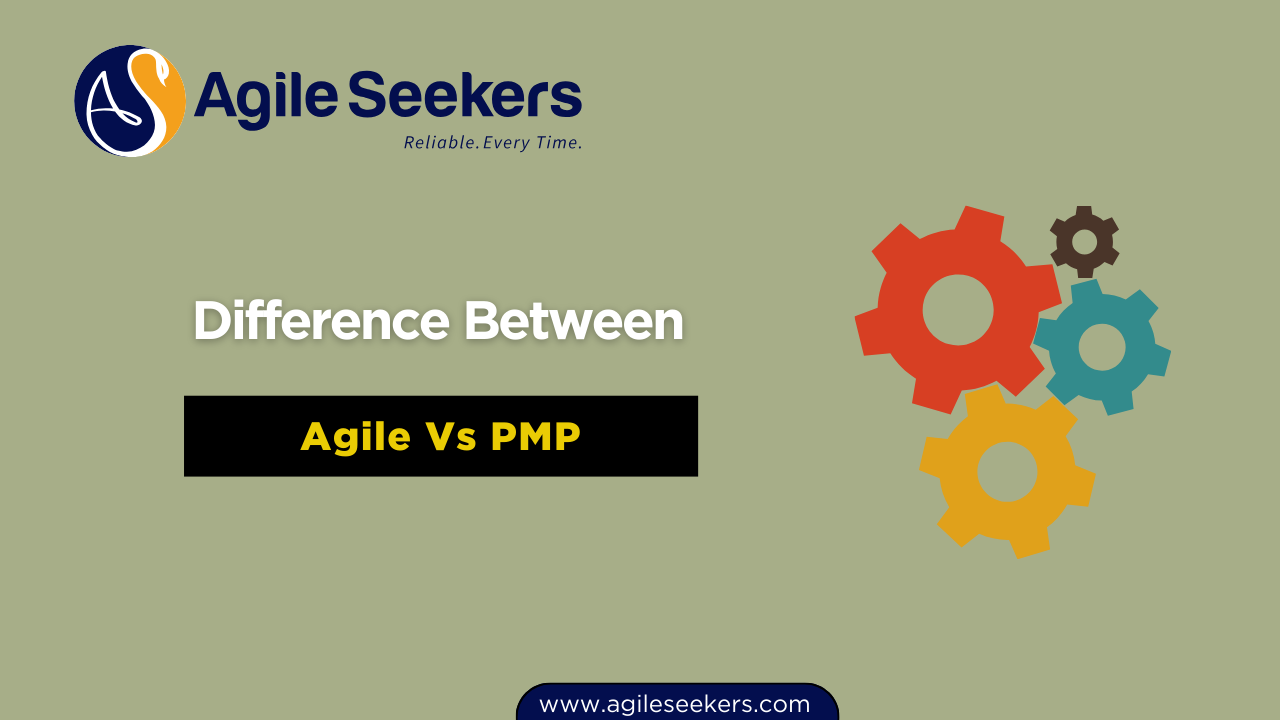 AS Agile Seekers
Reliable. Every Time.

Difference Between

Agile Vs PMP

www.agileseekers.com